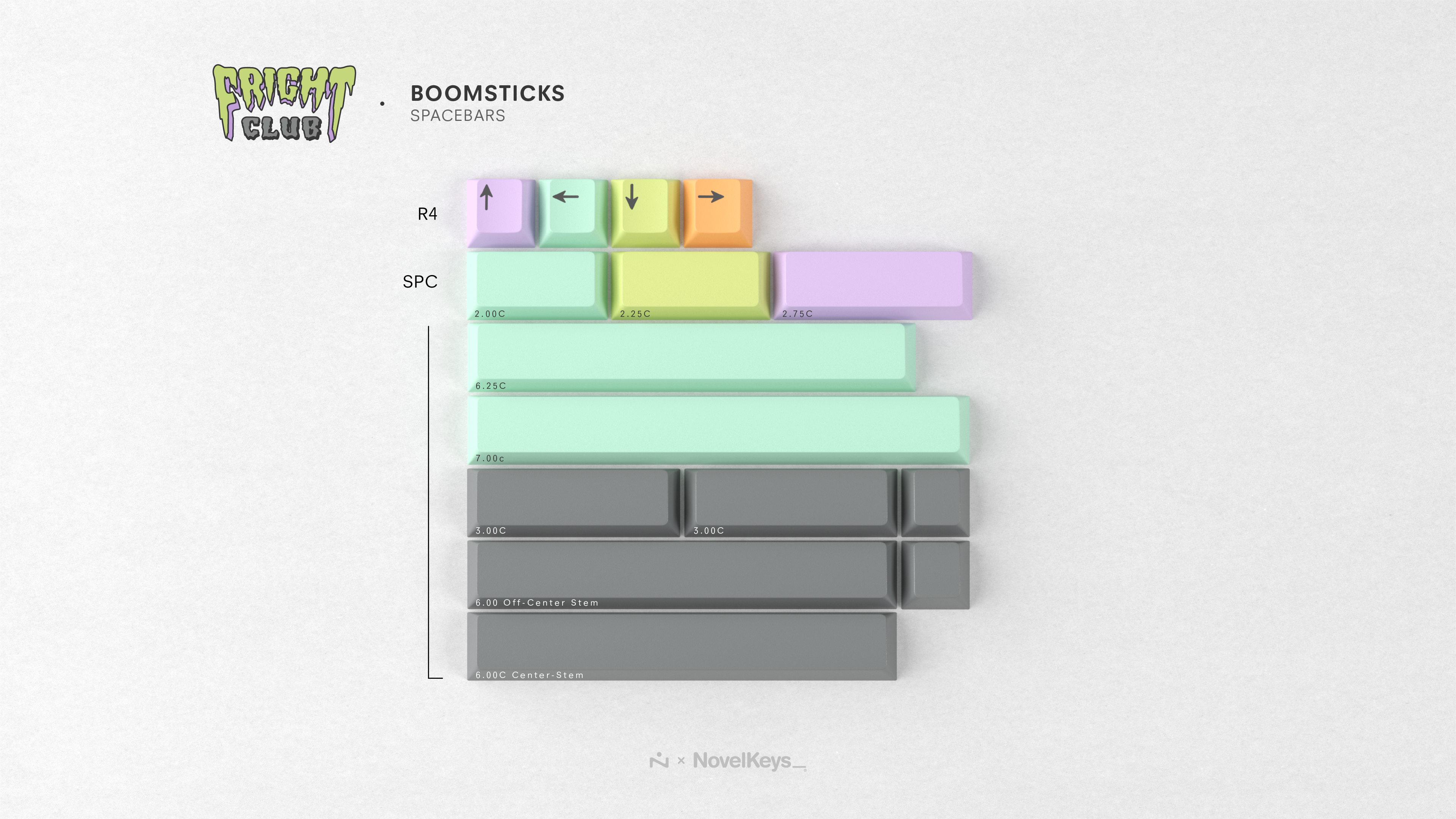 FRIGHT CLUB

BOOMSTICKS
SPACEBARS

R4

↑ ← ↓ →

SPC

2.00C

2.25C

2.75C

6.25C

7.00c

3.00C

3.00C

6.00 Off-Center Stem

6.00C Center-Stem

× NovelKeys_